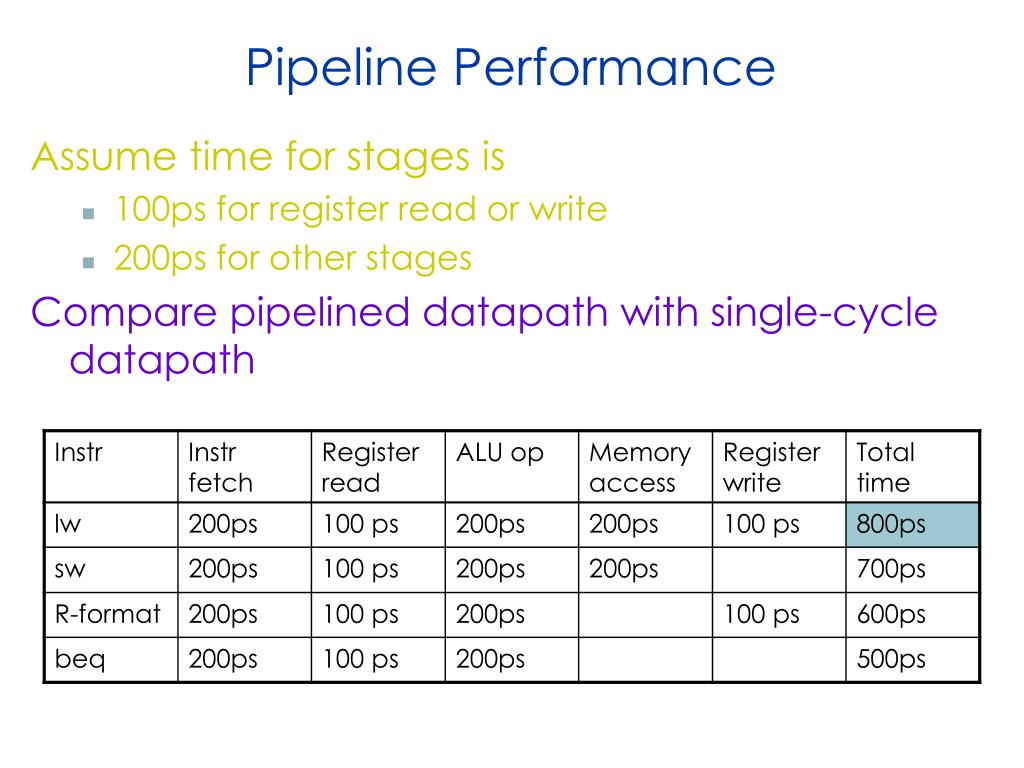 Pipeline Performance

Assume time for stages is

- 100ps for register read or write
- 200ps for other stages

Compare pipelined datapath with single-cycle datapath

| Instr | Instr fetch | Register read | ALU op | Memory access | Register write | Total time |
|---|---|---|---|---|---|---|
| lw | 200ps | 100 ps | 200ps | 200ps | 100 ps | 800ps |
| sw | 200ps | 100 ps | 200ps | 200ps | | 700ps |
| R-format | 200ps | 100 ps | 200ps | | 100 ps | 600ps |
| beq | 200ps | 100 ps | 200ps | | | 500ps |